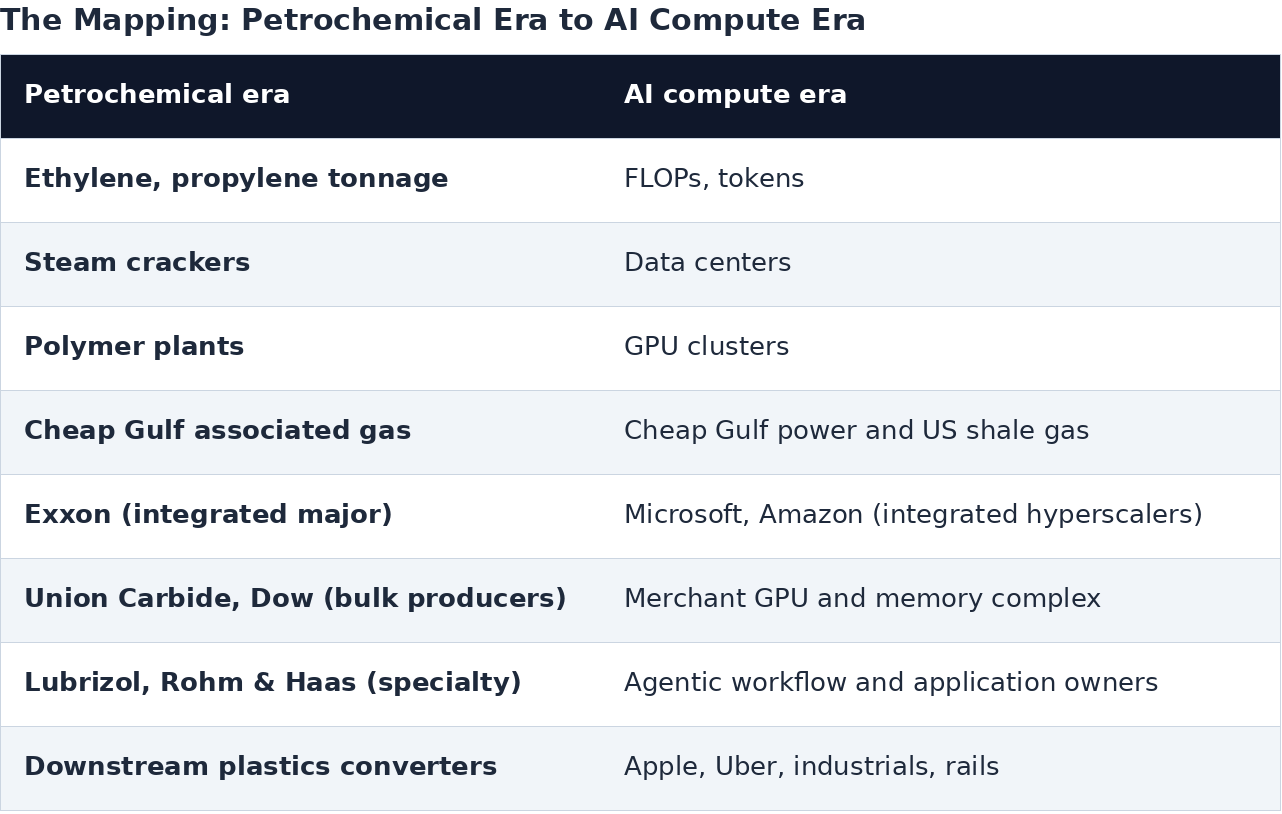 The Mapping: Petrochemical Era to AI Compute Era

| Petrochemical era | AI compute era |
|---|---|
| Ethylene, propylene tonnage | FLOPs, tokens |
| Steam crackers | Data centers |
| Polymer plants | GPU clusters |
| Cheap Gulf associated gas | Cheap Gulf power and US shale gas |
| Exxon (integrated major) | Microsoft, Amazon (integrated hyperscalers) |
| Union Carbide, Dow (bulk producers) | Merchant GPU and memory complex |
| Lubrizol, Rohm & Haas (specialty) | Agentic workflow and application owners |
| Downstream plastics converters | Apple, Uber, industrials, rails |